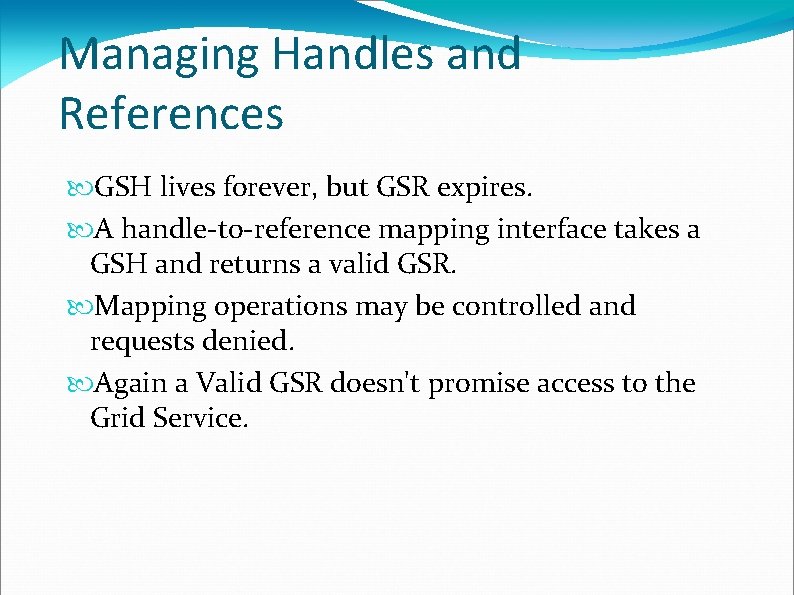 Managing Handles and References

GSH lives forever, but GSR expires.

A handle-to-reference mapping interface takes a GSH and returns a valid GSR.

Mapping operations may be controlled and requests denied.

Again a Valid GSR doesn't promise access to the Grid Service.